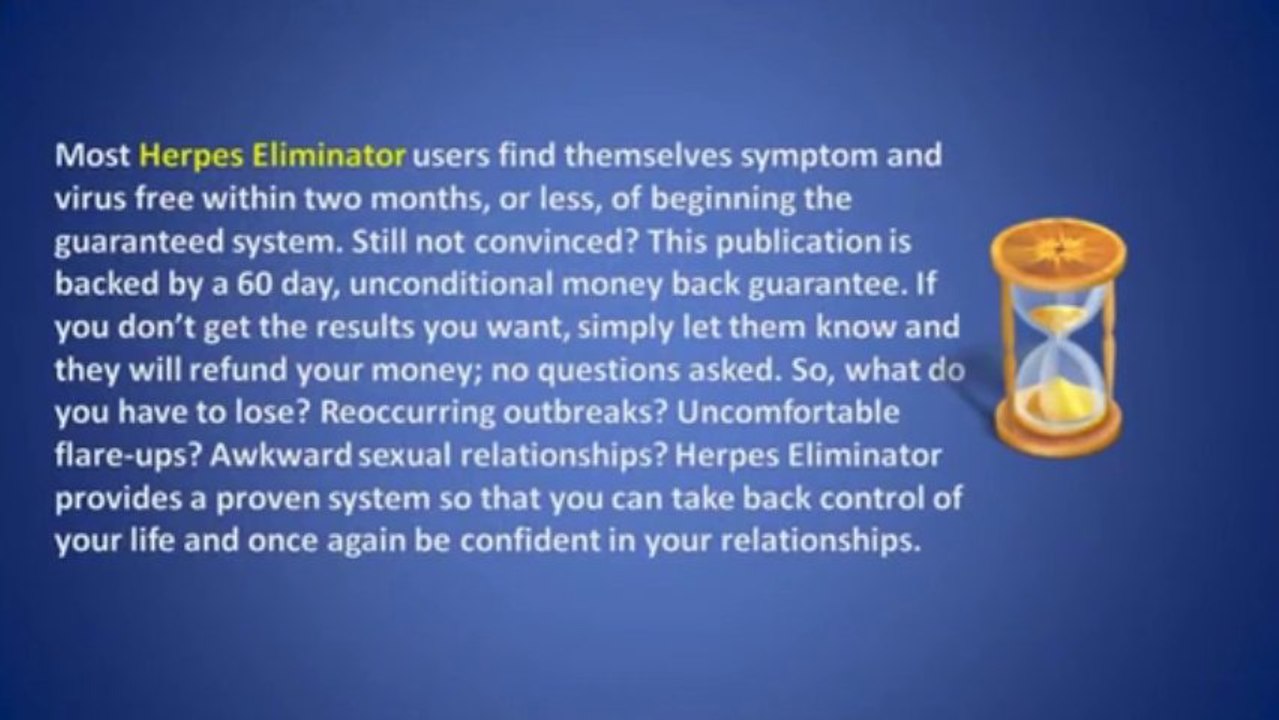 Most Herpes Eliminator users find themselves symptom and virus free within two months, or less, of beginning the guaranteed system. Still not convinced? This publication is backed by a 60 day, unconditional money back guarantee. If you don't get the results you want, simply let them know and they will refund your money; no questions asked. So, what do you have to lose? Reoccurring outbreaks? Uncomfortable flare-ups? Awkward sexual relationships? Herpes Eliminator provides a proven system so that you can take back control of your life and once again be confident in your relationships.